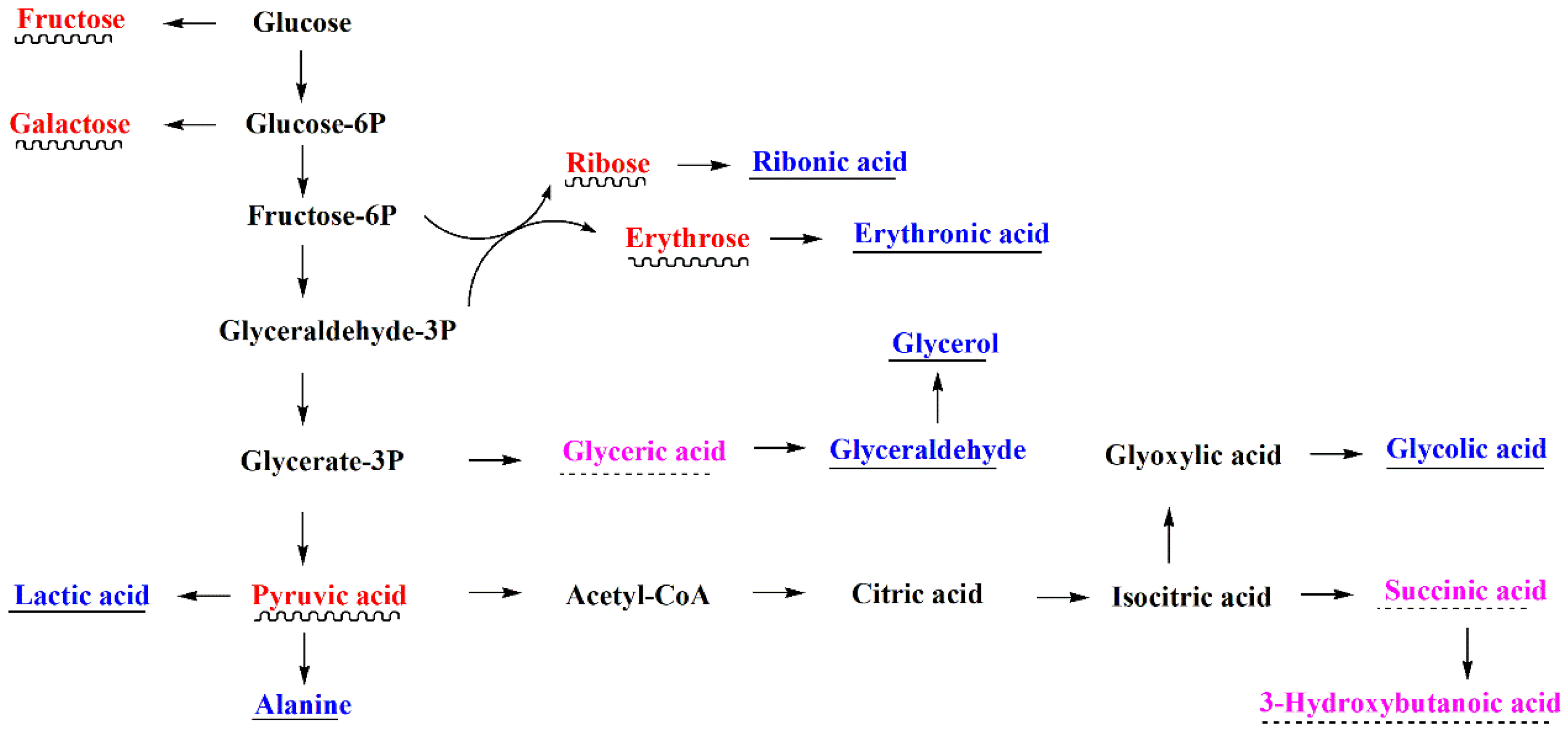 Fructose
Glucose
Galactose
Glucose-6P
Ribose
Ribonic acid
Fructose-6P
Erythrose
Erythronic acid
Glyceraldehyde-3P
Glycerol
Glycerate-3P
Glyceric acid
Glyceraldehyde
Glyoxylic acid
Glycolic acid
Lactic acid
Pyruvic acid
Acetyl-CoA
Citric acid
Isocitric acid
Succinic acid
Alanine
3-Hydroxybutanoic acid